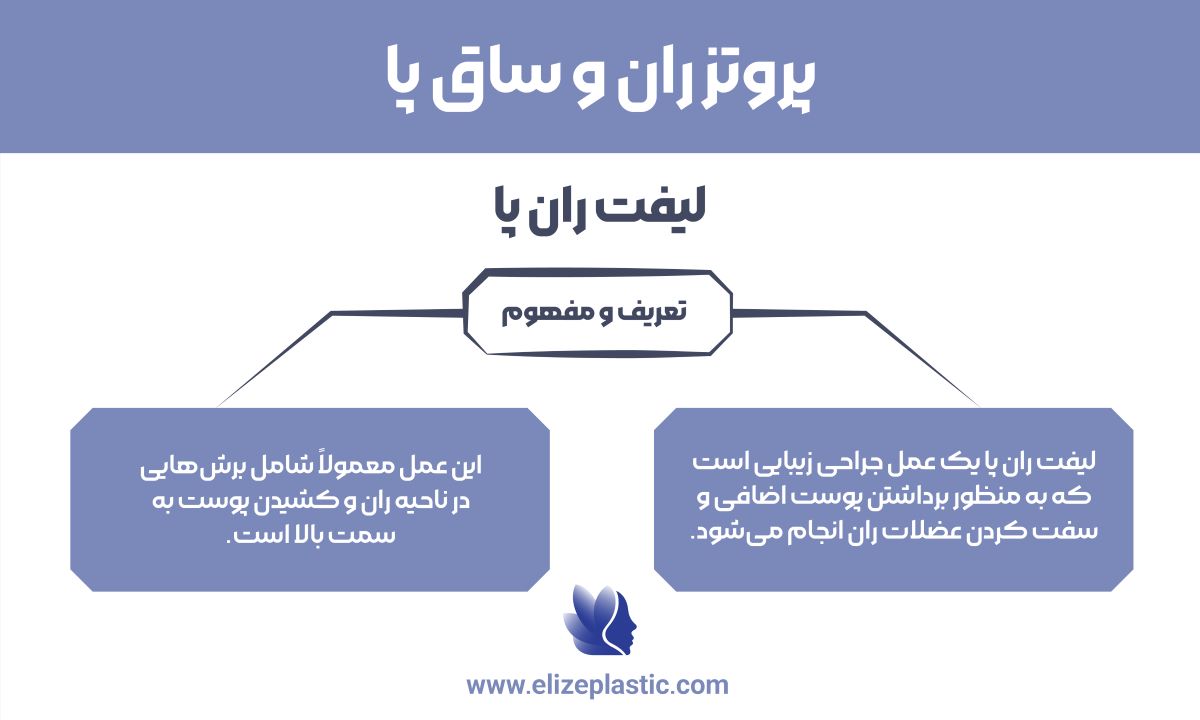 پروتز ران و ساق پا

لیفت ران پا

تعریف و مفهوم

لیفت ران پا یک عمل جراحی زیبایی است که به منظور برداشتن پوست اضافی و سفت کردن عضلات ران انجام می‌شود.

این عمل معمولاً شامل برش‌هایی در ناحیه ران و کشیدن پوست به سمت بالا است.

www.elizeplastic.com